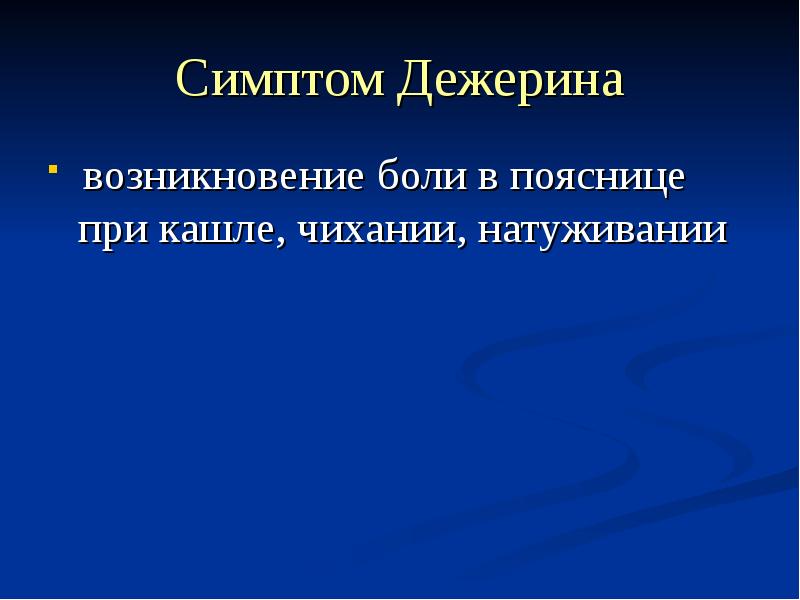 Симптом Дежерина

- возникновение боли в пояснице при кашле, чихании, натуживании